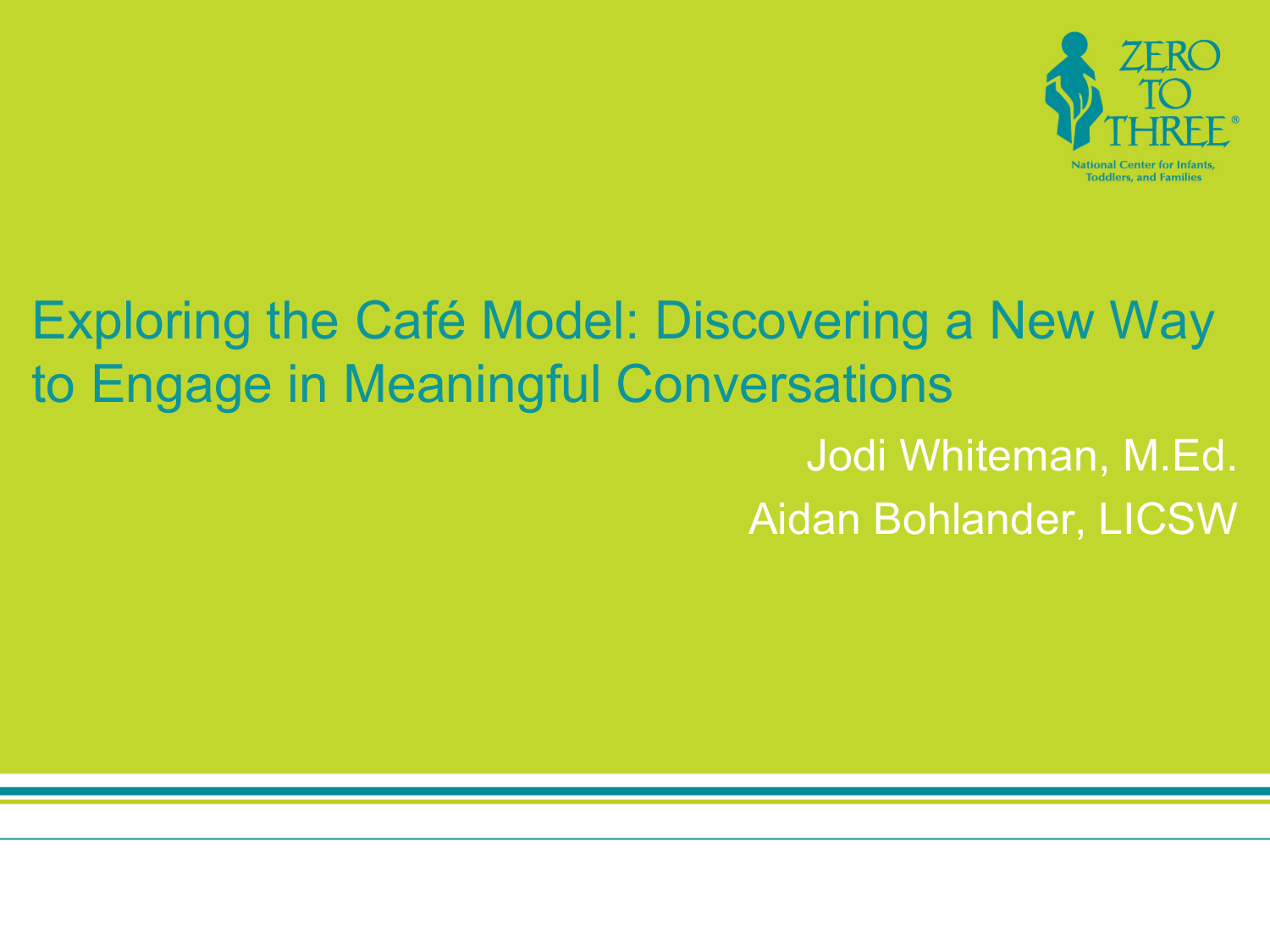 ZERO TO THREE®

National Center for Infants, Toddlers, and Families

Exploring the Café Model: Discovering a New Way to Engage in Meaningful Conversations

Jodi Whiteman, M.Ed.

Aidan Bohlander, LICSW